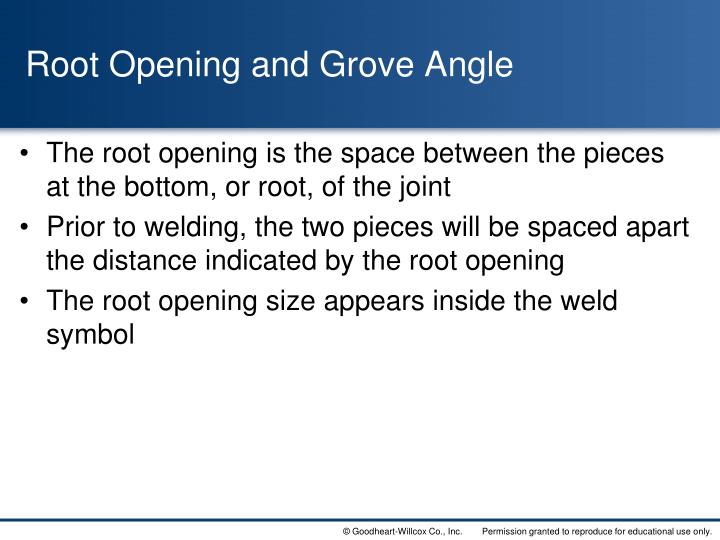 Root Opening and Grove Angle

• The root opening is the space between the pieces at the bottom, or root, of the joint

• Prior to welding, the two pieces will be spaced apart the distance indicated by the root opening

• The root opening size appears inside the weld symbol

© Goodheart-Willcox Co., Inc. Permission granted to reproduce for educational use only.